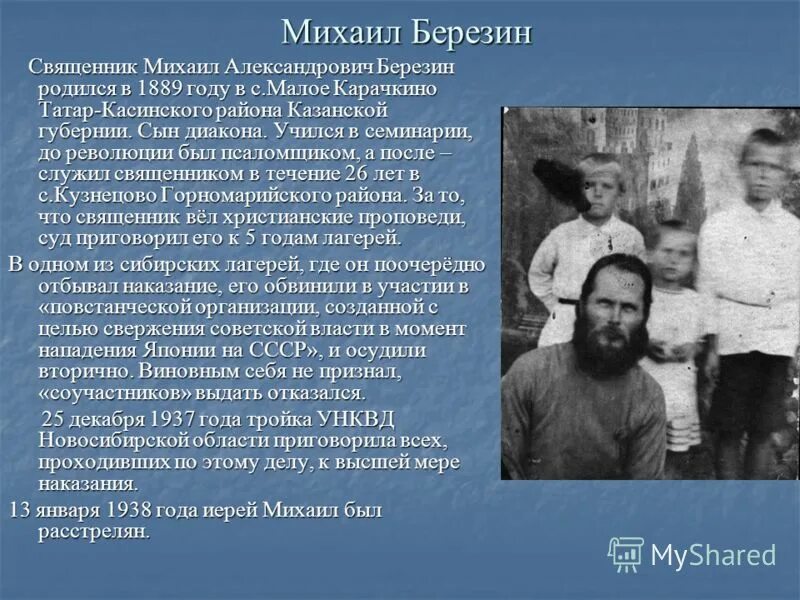 Михаил Березин

Священник Михаил Александрович Березин родился в 1889 году в с.Малое Карачкино Татар-Касинского района Казанской губернии. Сын диакона. Учился в семинарии, до революции был псаломщиком, а после – служил священником в течение 26 лет в с.Кузнецово Горномарийского района. За то, что священник вёл христианские проповеди, суд приговорил его к 5 годам лагерей.

В одном из сибирских лагерей, где он поочерёдно отбывал наказание, его обвинили в участии в «повстанческой организации, созданной с целью свержения советской власти в момент нападения Японии на СССР», и осудили вторично. Виновным себя не признал, «соучастников» выдать отказался.

25 декабря 1937 года тройка УНКВД Новосибирской области приговорила всех, проходивших по этому делу, к высшей мере наказания.

13 января 1938 года иерей Михаил был расстрелян.

MyShared